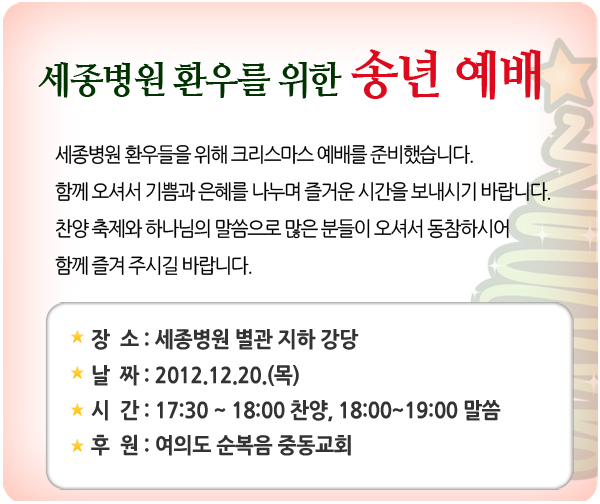 세종병원 환우를 위한 송년 예배

세종병원 환우들을 위해 크리스마스 예배를 준비했습니다. 함께 오셔서 기쁨과 은혜를 나누며 즐거운 시간을 보내시기 바랍니다. 찬양 축제와 하나님의 말씀으로 많은 분들이 오셔서 동참하시어 함께 즐겨 주시길 바랍니다.

★ 장 소 : 세종병원 별관 지하 강당
★ 날 짜 : 2012.12.20.(목)
★ 시 간 : 17:30 ~ 18:00 찬양, 18:00~19:00 말씀
★ 후 원 : 여의도 순복음 중동교회